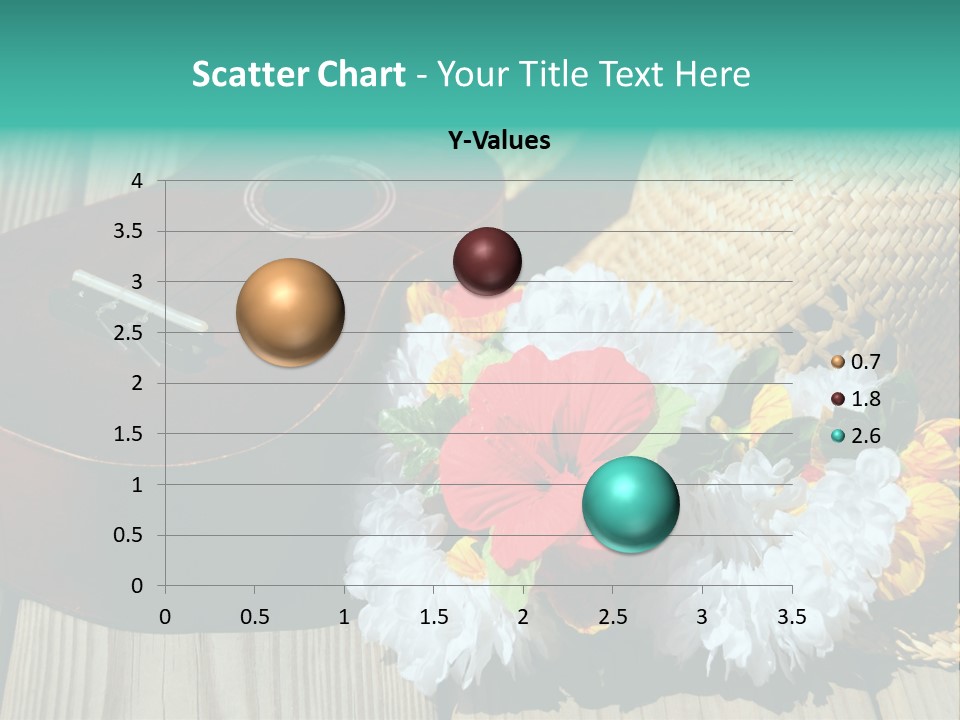 Scatter Chart - Your Title Text Here

Y-Values

4
3.5
3
2.5
2
1.5
1
0.5
0

0 0.5 1 1.5 2 2.5 3 3.5

0.7
1.8
2.6